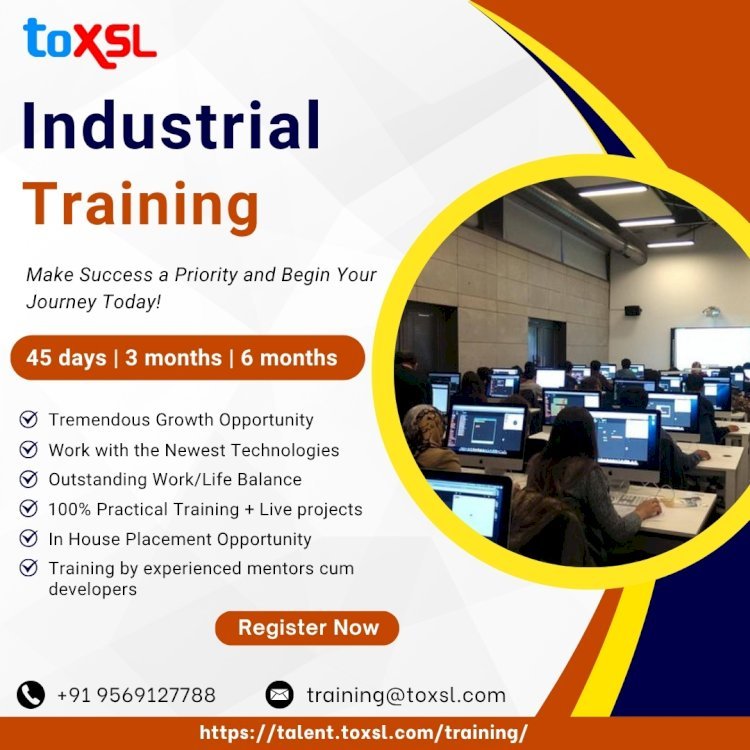 toXSL

Industrial Training

Make Success a Priority and Begin Your Journey Today!

45 days | 3 months | 6 months

Tremendous Growth Opportunity
Work with the Newest Technologies
Outstanding Work/Life Balance
100% Practical Training + Live projects
In House Placement Opportunity
Training by experienced mentors cum developers

Register Now

+91 9569127788
training@toxsl.com

https://talent.toxsl.com/training/